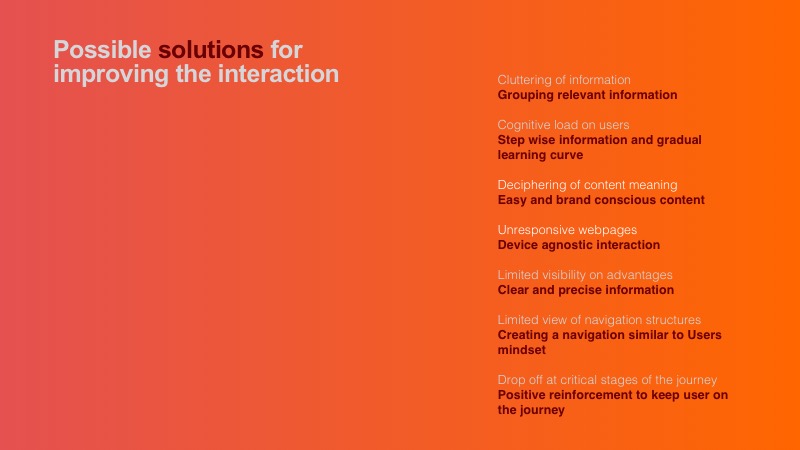 Possible solutions for improving the interaction

Cluttering of information
Grouping relevant information

Cognitive load on users
Step wise information and gradual learning curve

Deciphering of content meaning
Easy and brand conscious content

Unresponsive webpages
Device agnostic interaction

Limited visibility on advantages
Clear and precise information

Limited view of navigation structures
Creating a navigation similar to Users mindset

Drop off at critical stages of the journey
Positive reinforcement to keep user on the journey